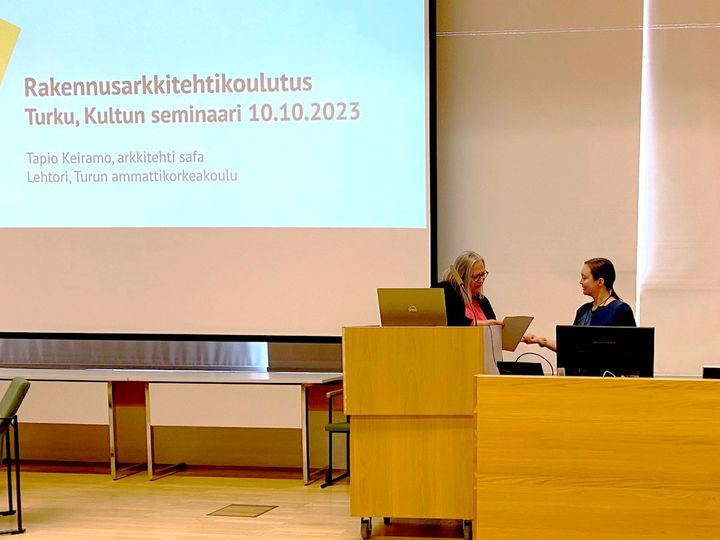 Rakennusarkkitehtikoulutus
Turku, Kultun seminaari 10.10.2023

Tapio Keiramo, arkkitehti safa
Lehtori, Turun ammattikorkeakoulu